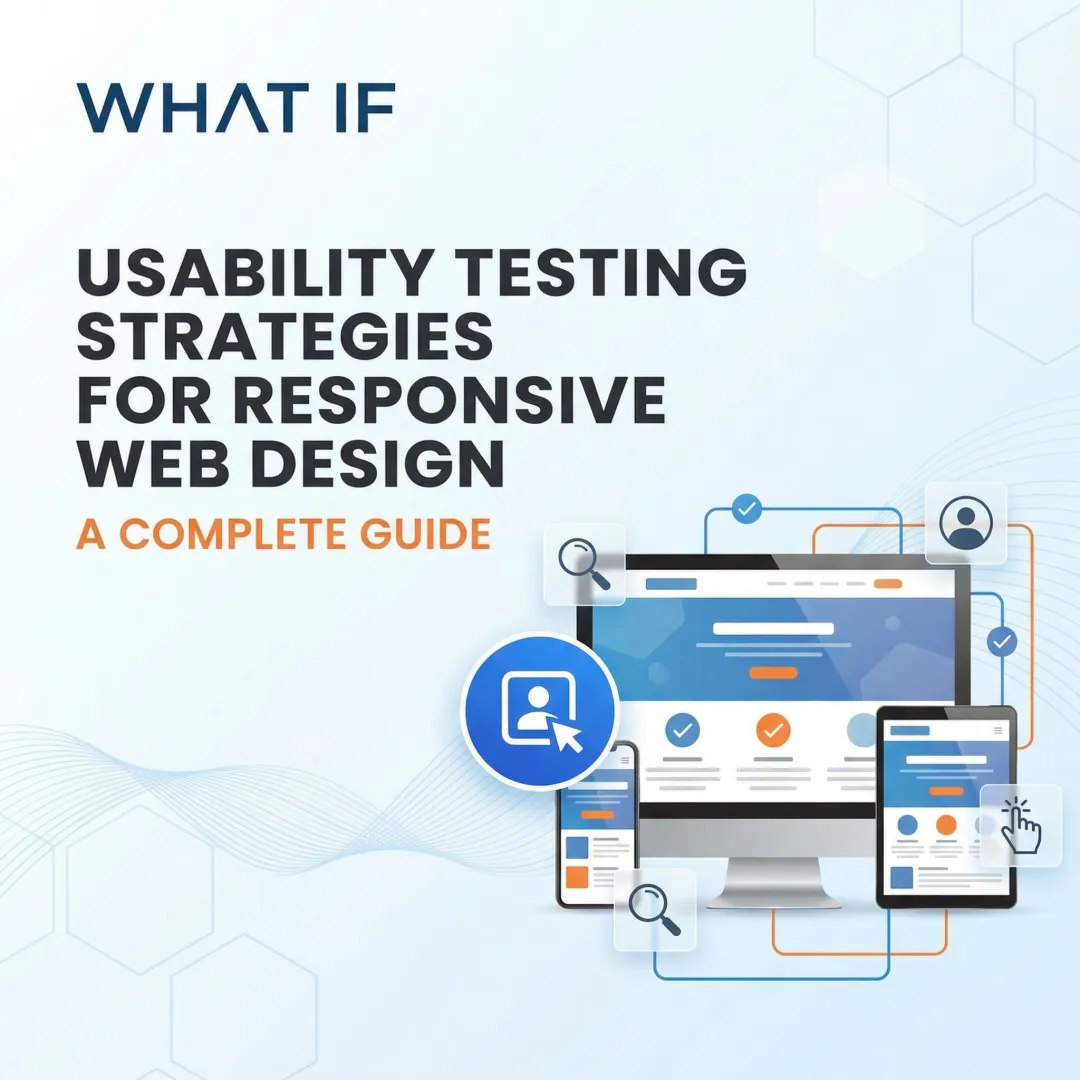 WHAT IF

USABILITY TESTING STRATEGIES FOR RESPONSIVE WEB DESIGN

A COMPLETE GUIDE